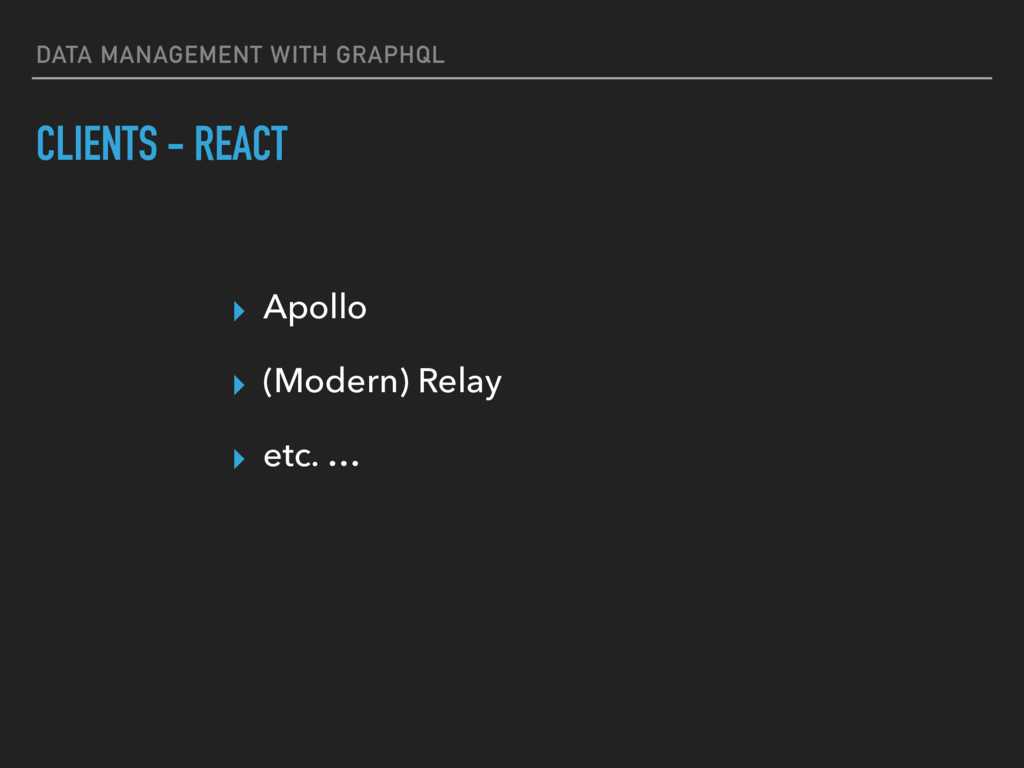 DATA MANAGEMENT WITH GRAPHQL

CLIENTS - REACT

▸ Apollo

▸ (Modern) Relay

▸ etc. …